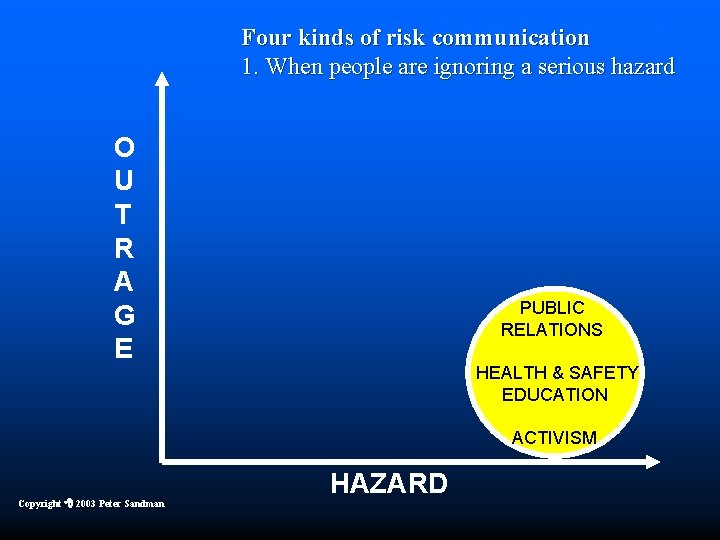 Four kinds of risk communication
1. When people are ignoring a serious hazard

OUTRAGE

PUBLIC RELATIONS

HEALTH & SAFETY EDUCATION

ACTIVISM

HAZARD

Copyright © 2003 Peter Sandman